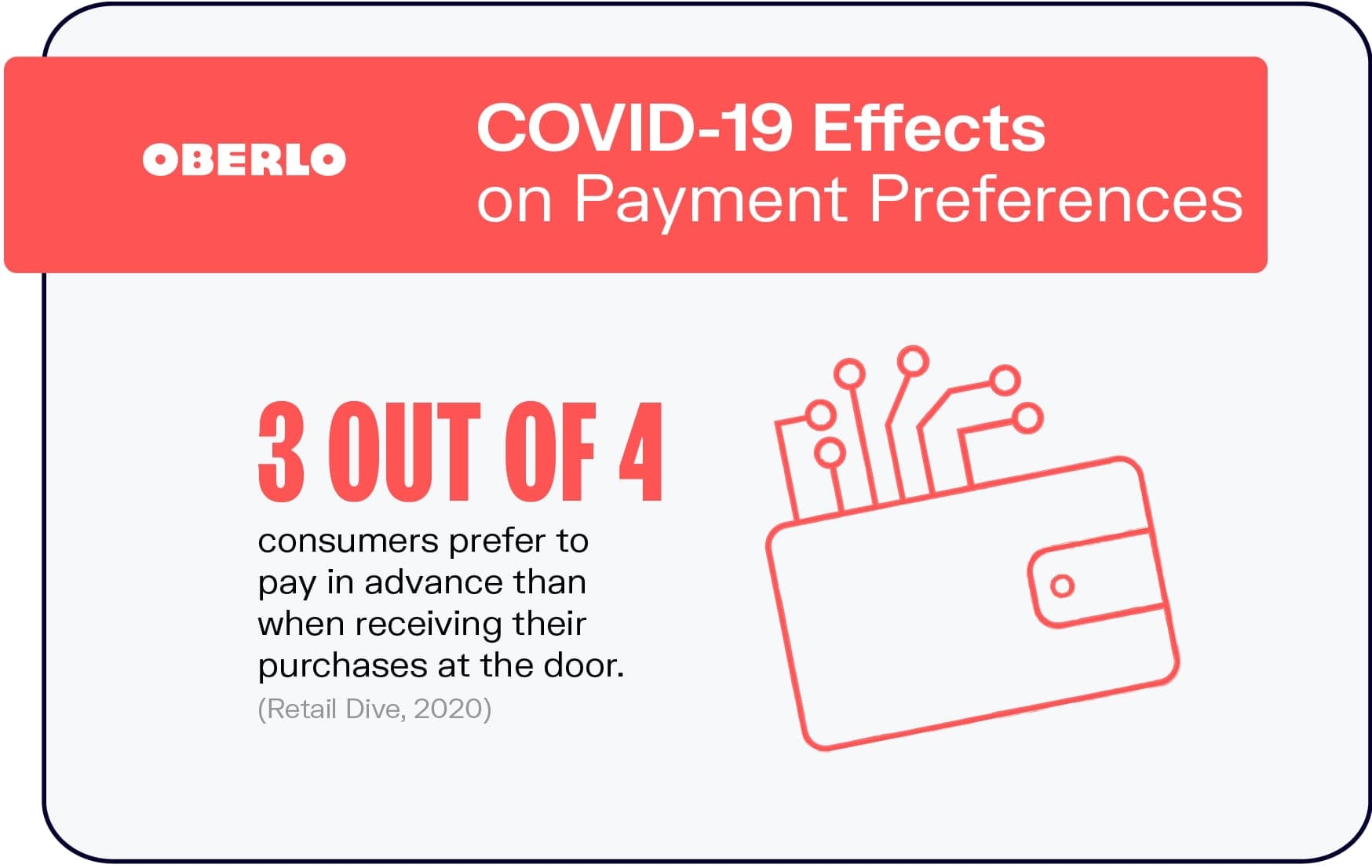 OBERLO

COVID-19 Effects on Payment Preferences

3 OUT OF 4

consumers prefer to pay in advance than when receiving their purchases at the door.

(Retail Dive, 2020)